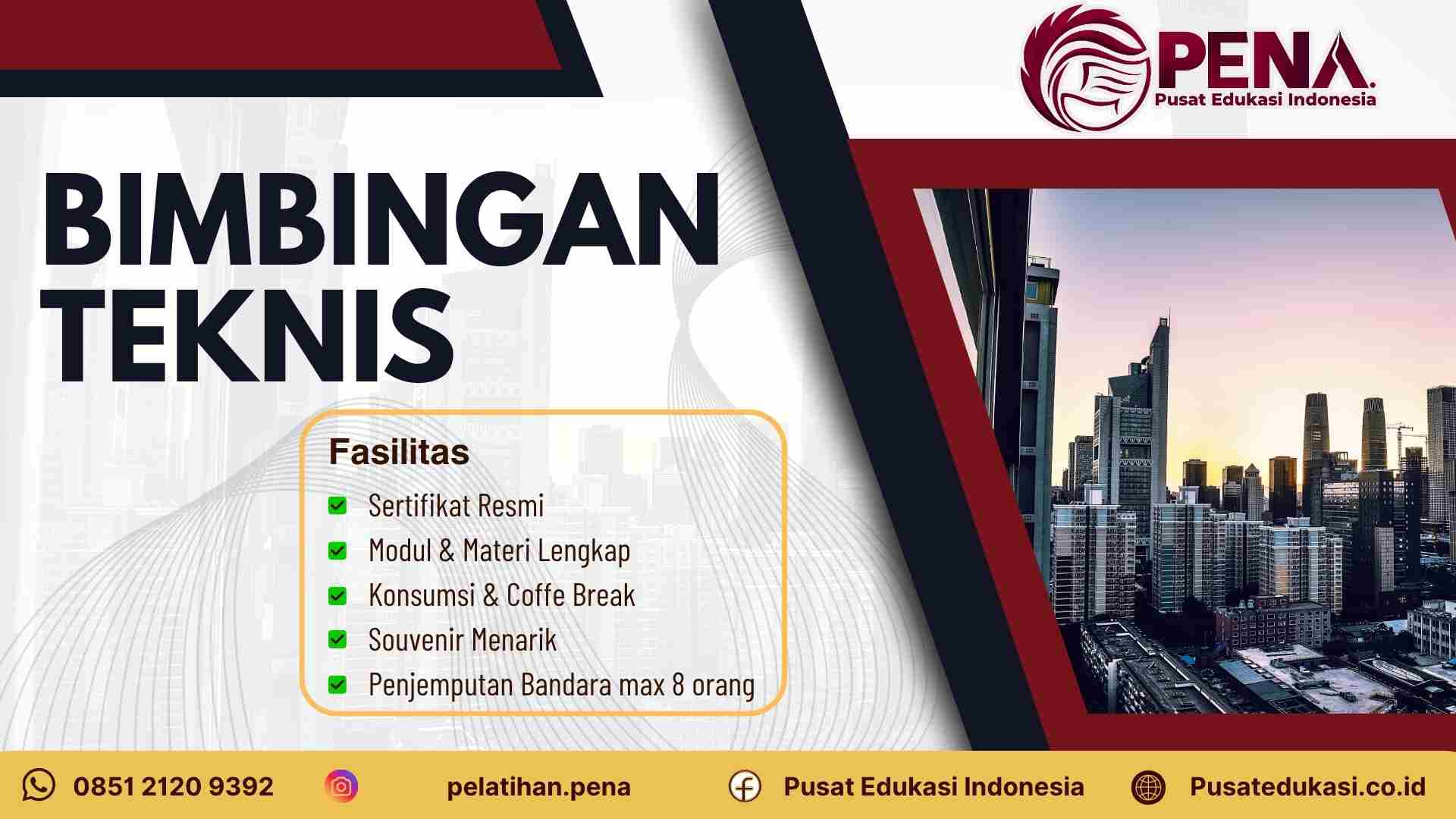 PENA.
Pusat Edukasi Indonesia

BIMBINGAN TEKNIS

Fasilitas
Sertifikat Resmi
Modul & Materi Lengkap
Konsumsi & Coffe Break
Souvenir Menarik
Penjemputan Bandara max 8 orang

0851 2120 9392
pelatihan.pena
Pusat Edukasi Indonesia
Pusatedukasi.co.id